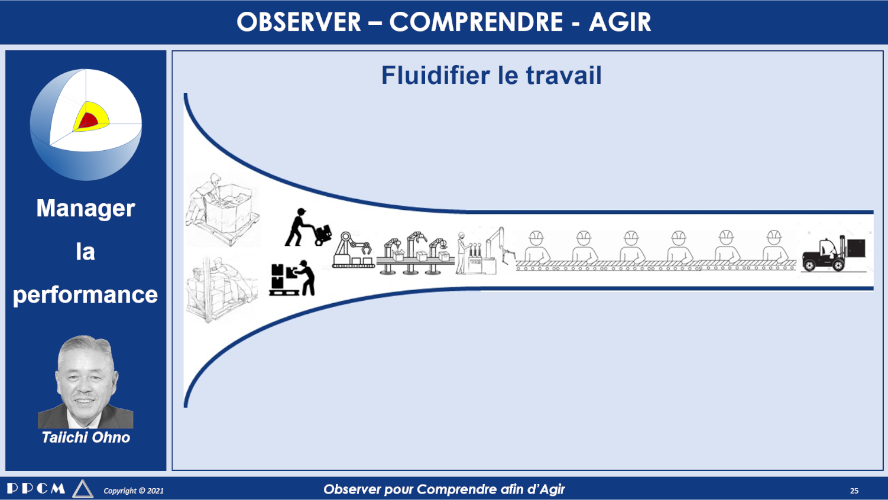 OBSERVER – COMPRENDRE - AGIR

Manager
la
performance

Taiichi Ohno

Fluidifier le travail

PPCM

Copyright © 2021

Observer pour Comprendre afin d'Agir

25